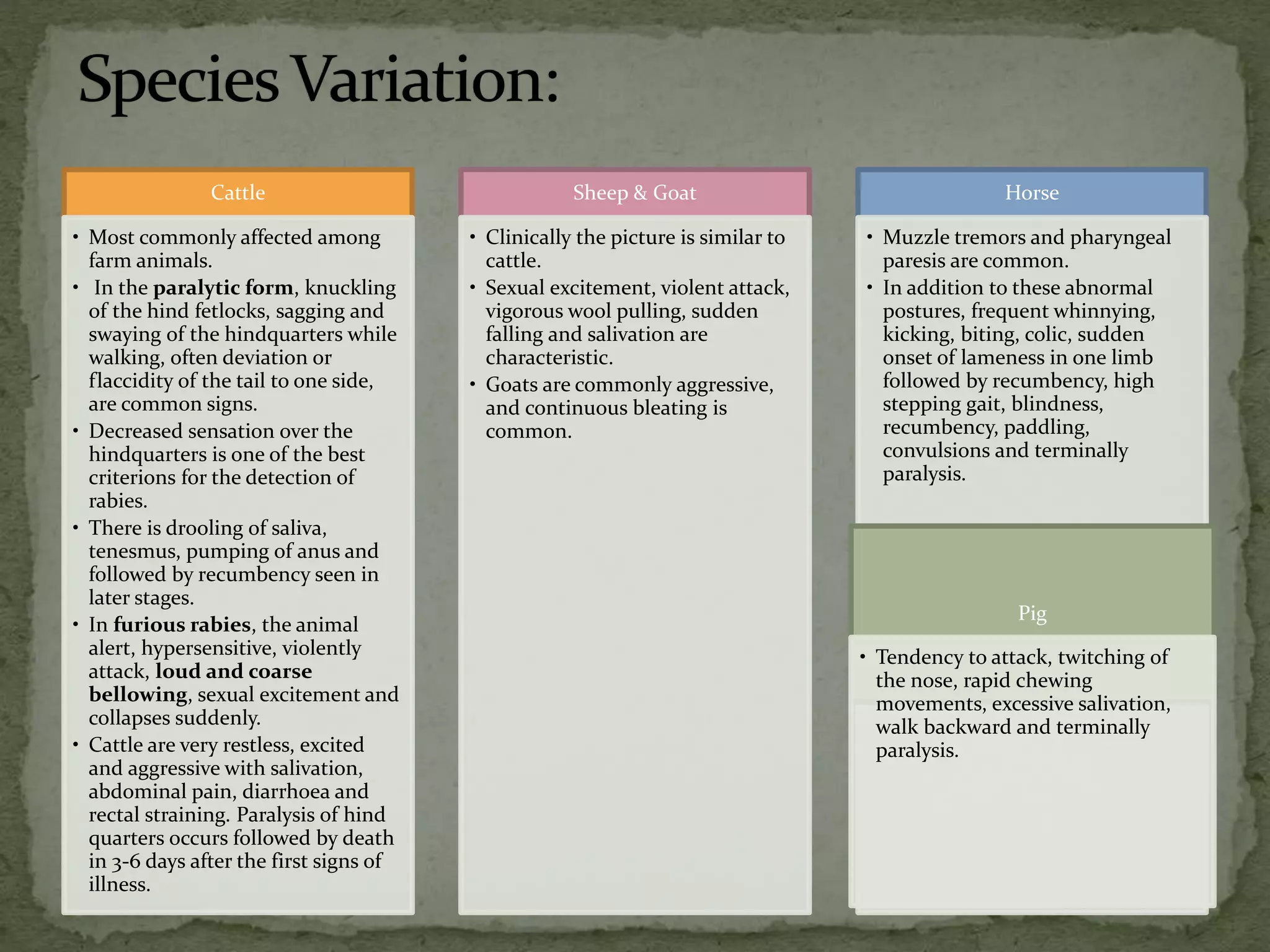 Species Variation:

Cattle

• Most commonly affected among farm animals.
• In the paralytic form, knuckling of the hind fetlocks, sagging and swaying of the hindquarters while walking, often deviation or flaccidity of the tail to one side, are common signs.
• Decreased sensation over the hindquarters is one of the best criterions for the detection of rabies.
• There is drooling of saliva, tenesmus, pumping of anus and followed by recumbency seen in later stages.
• In furious rabies, the animal alert, hypersensitive, violently attack, loud and coarse bellowing, sexual excitement and collapses suddenly.
• Cattle are very restless, excited and aggressive with salivation, abdominal pain, diarrhoea and rectal straining. Paralysis of hind quarters occurs followed by death in 3-6 days after the first signs of illness.

Sheep & Goat

• Clinically the picture is similar to cattle.
• Sexual excitement, violent attack, vigorous wool pulling, sudden falling and salivation are characteristic.
• Goats are commonly aggressive, and continuous bleating is common.

Horse

• Muzzle tremors and pharyngeal paresis are common.
• In addition to these abnormal postures, frequent whinnying, kicking, biting, colic, sudden onset of lameness in one limb followed by recumbency, high stepping gait, blindness, recumbency, paddling, convulsions and terminally paralysis.

Pig

• Tendency to attack, twitching of the nose, rapid chewing movements, excessive salivation, walk backward and terminally paralysis.